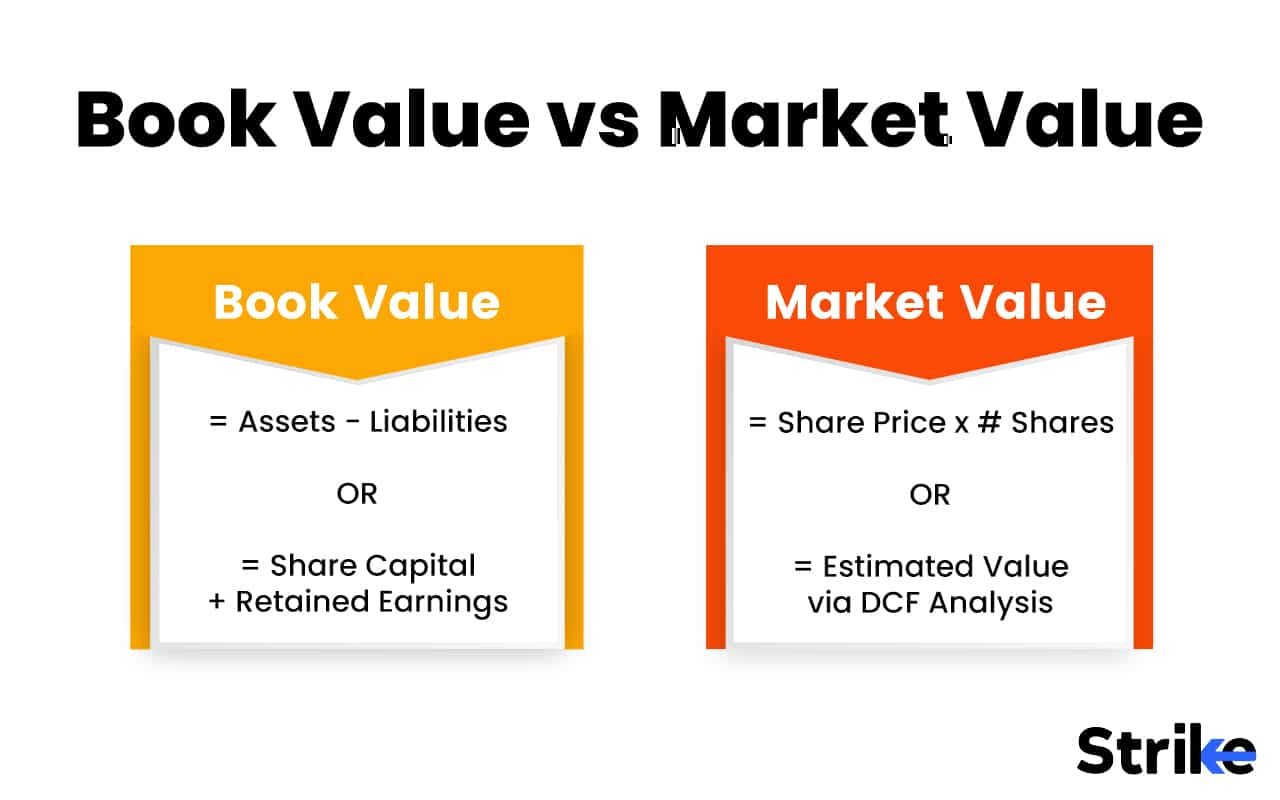 Book Value vs Market Value

Book Value

= Assets - Liabilities

OR

= Share Capital
+ Retained Earnings

Market Value

= Share Price x # Shares

OR

= Estimated Value
via DCF Analysis

Strike